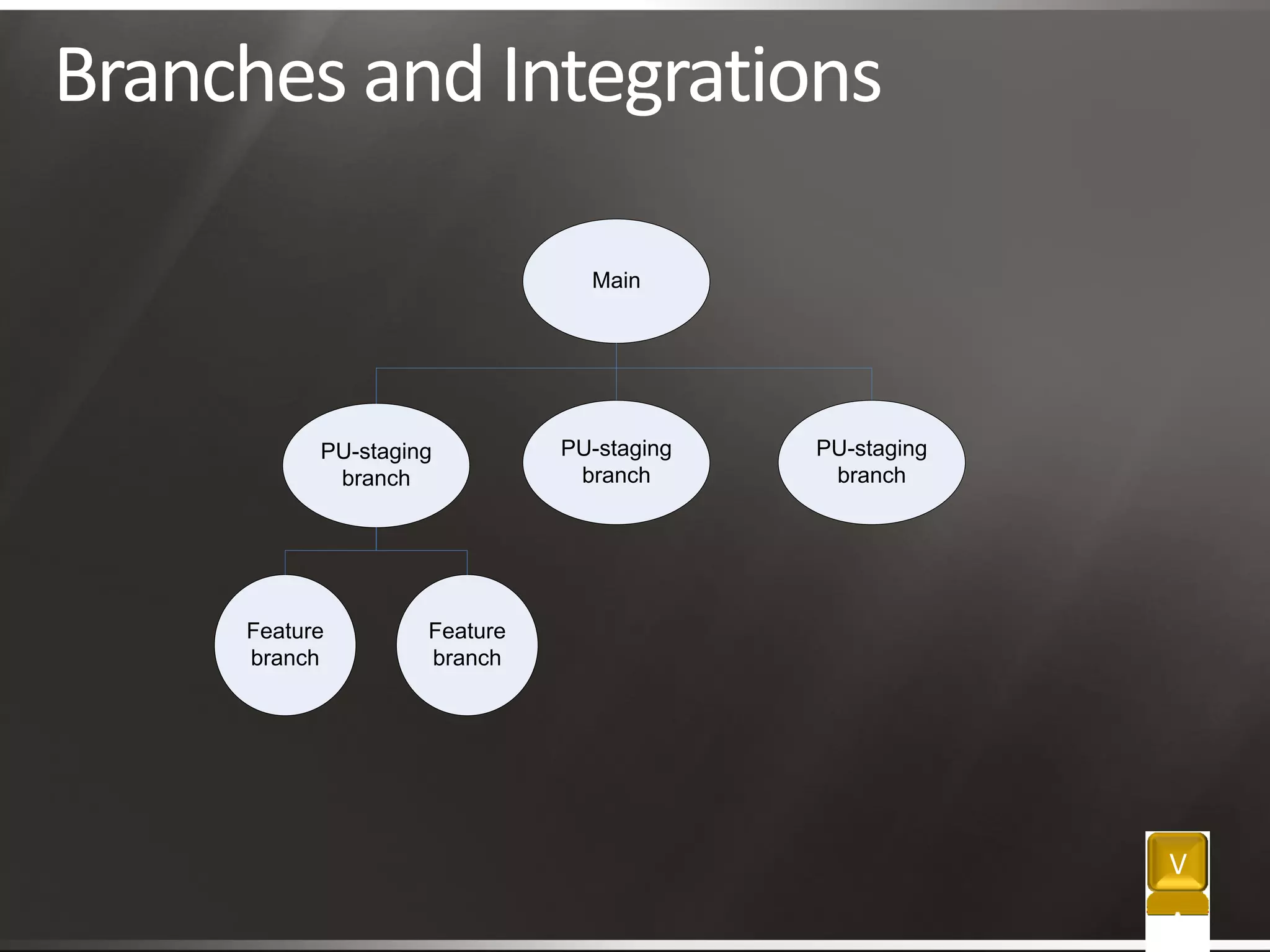 Branches and Integrations

Main

PU-staging branch

PU-staging branch

PU-staging branch

Feature branch

Feature branch

V